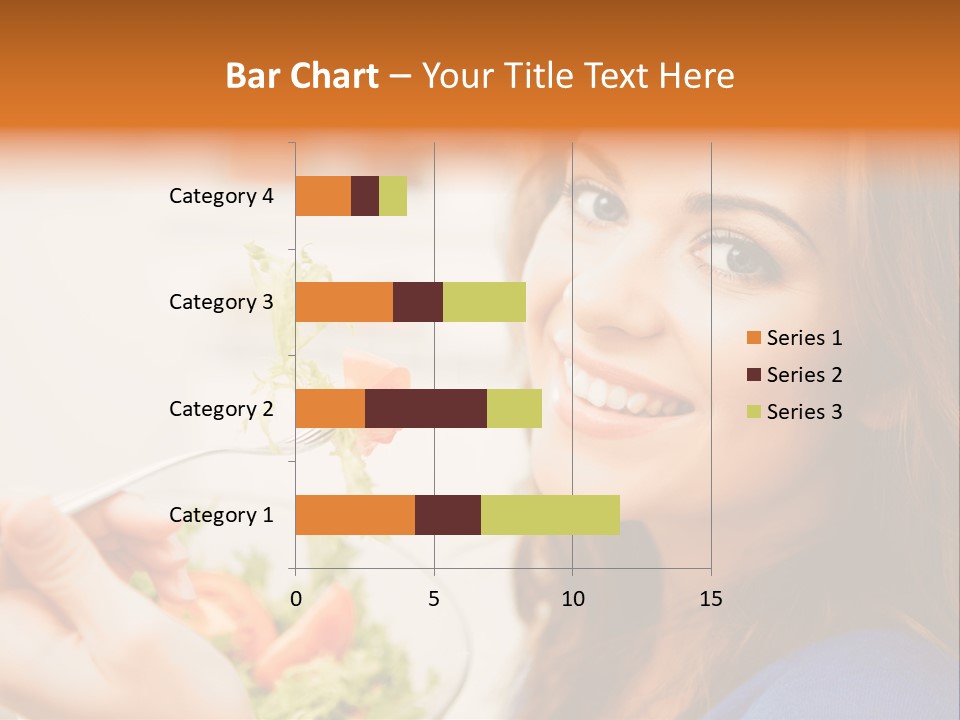 Bar Chart – Your Title Text Here

Category 4
Category 3
Category 2
Category 1

0
5
10
15

Series 1
Series 2
Series 3